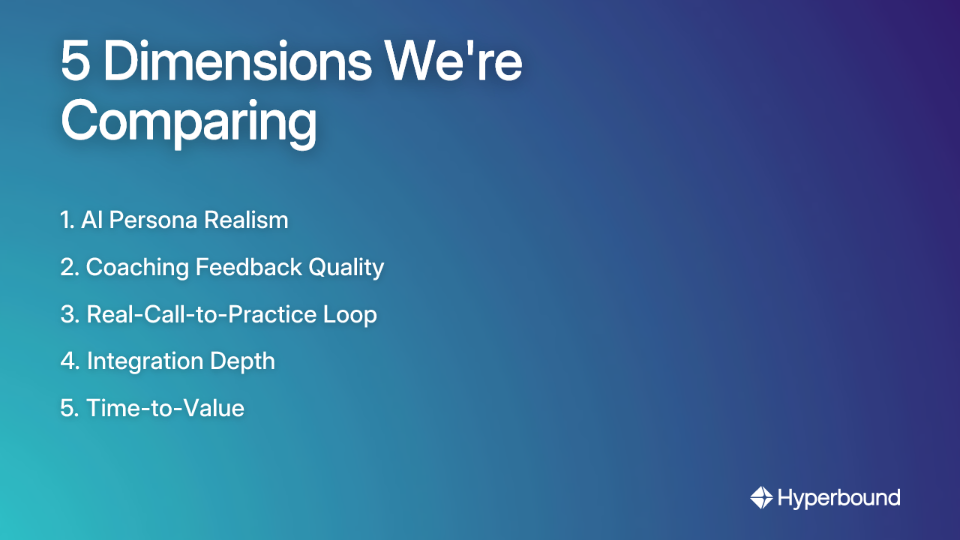 5 Dimensions We're Comparing

1. AI Persona Realism
2. Coaching Feedback Quality
3. Real-Call-to-Practice Loop
4. Integration Depth
5. Time-to-Value

Hyperbound